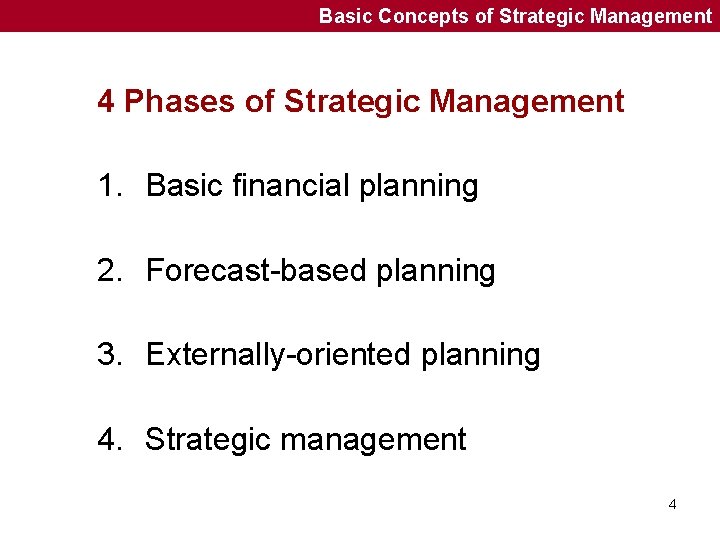 Basic Concepts of Strategic Management

4 Phases of Strategic Management

1. Basic financial planning

2. Forecast-based planning

3. Externally-oriented planning

4. Strategic management

4